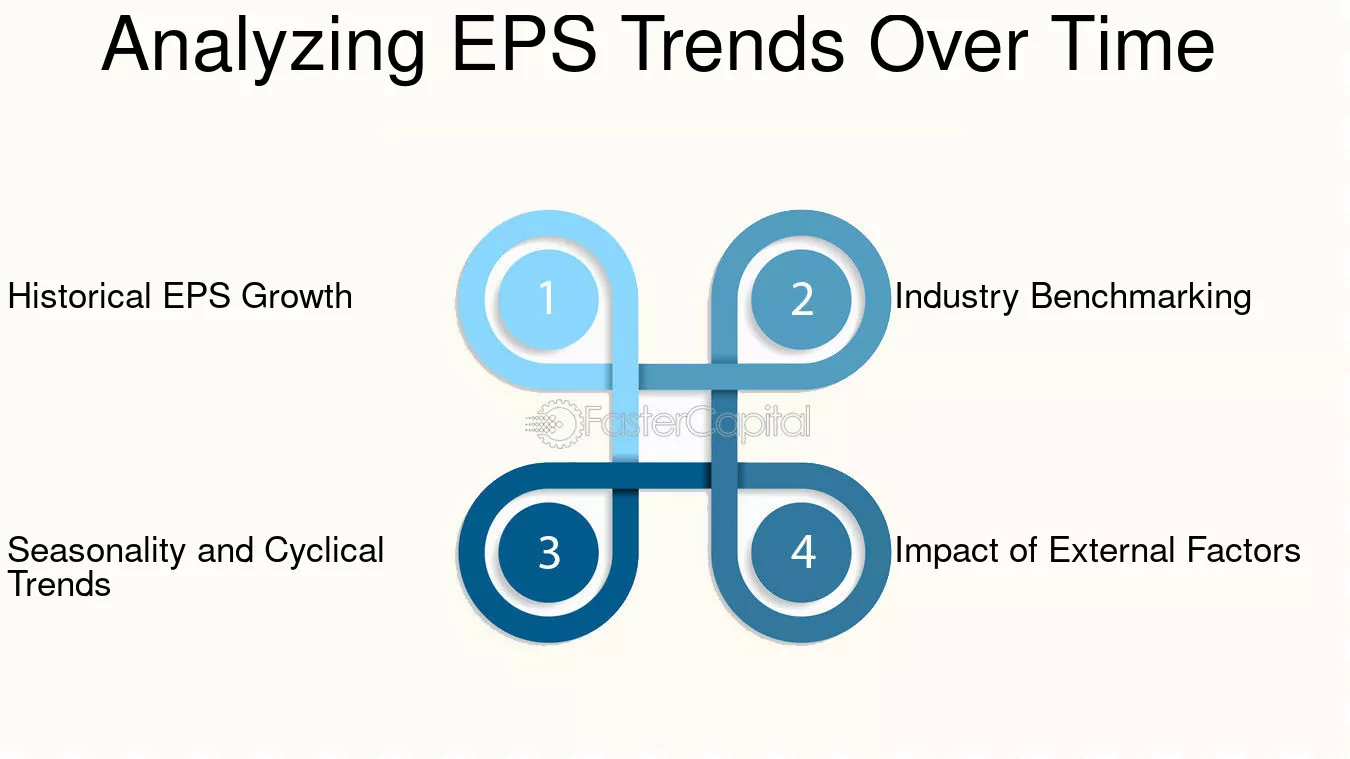 Analyzing EPS Trends Over Time

Historical EPS Growth

1

2

Industry Benchmarking

FasterCapital

Seasonality and Cyclical Trends

3

4

Impact of External Factors